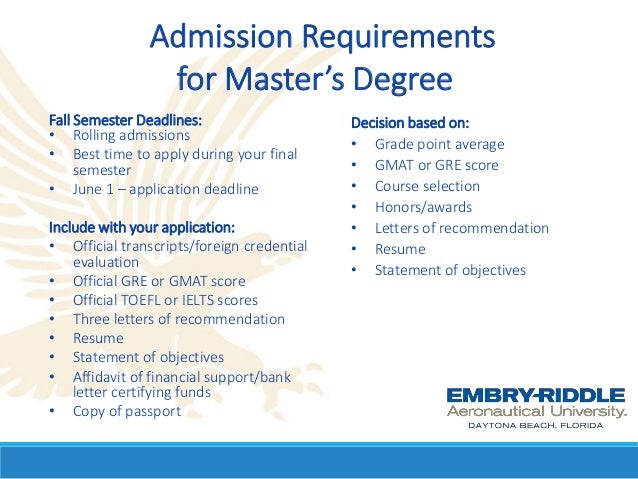 Admission Requirements for Master's Degree

Fall Semester Deadlines:
• Rolling admissions
• Best time to apply during your final semester
• June 1 – application deadline

Include with your application:
• Official transcripts/foreign credential evaluation
• Official GRE or GMAT score
• Official TOEFL or IELTS scores
• Three letters of recommendation
• Resume
• Statement of objectives
• Affidavit of financial support/bank letter certifying funds
• Copy of passport

Decision based on:
• Grade point average
• GMAT or GRE score
• Course selection
• Honors/awards
• Letters of recommendation
• Resume
• Statement of objectives

EMBRY-RIDDLE
Aeronautical University.
DAYTONA BEACH, FLORIDA